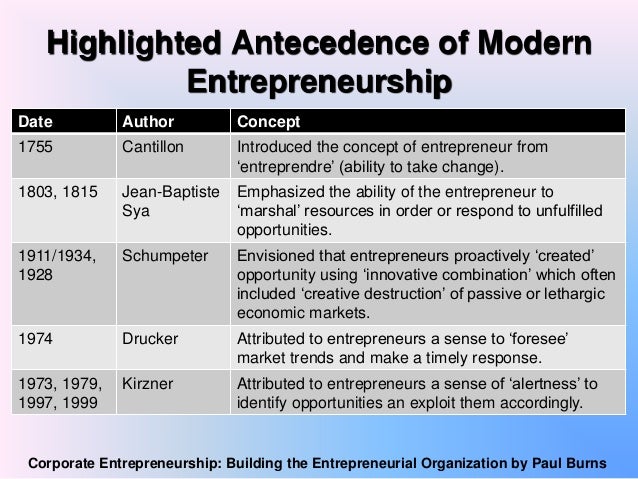 Highlighted Antecedence of Modern Entrepreneurship

| Date | Author | Concept |
|---|---|---|
| 1755 | Cantillon | Introduced the concept of entrepreneur from ‘entreprendre’ (ability to take change). |
| 1803, 1815 | Jean-Baptiste Sya | Emphasized the ability of the entrepreneur to ‘marshal’ resources in order or respond to unfulfilled opportunities. |
| 1911/1934, 1928 | Schumpeter | Envisioned that entrepreneurs proactively ‘created’ opportunity using ‘innovative combination’ which often included ‘creative destruction’ of passive or lethargic economic markets. |
| 1974 | Drucker | Attributed to entrepreneurs a sense to ‘foresee’ market trends and make a timely response. |
| 1973, 1979, 1997, 1999 | Kirzner | Attributed to entrepreneurs a sense of ‘alertness’ to identify opportunities an exploit them accordingly. |

Corporate Entrepreneurship: Building the Entrepreneurial Organization by Paul Burns